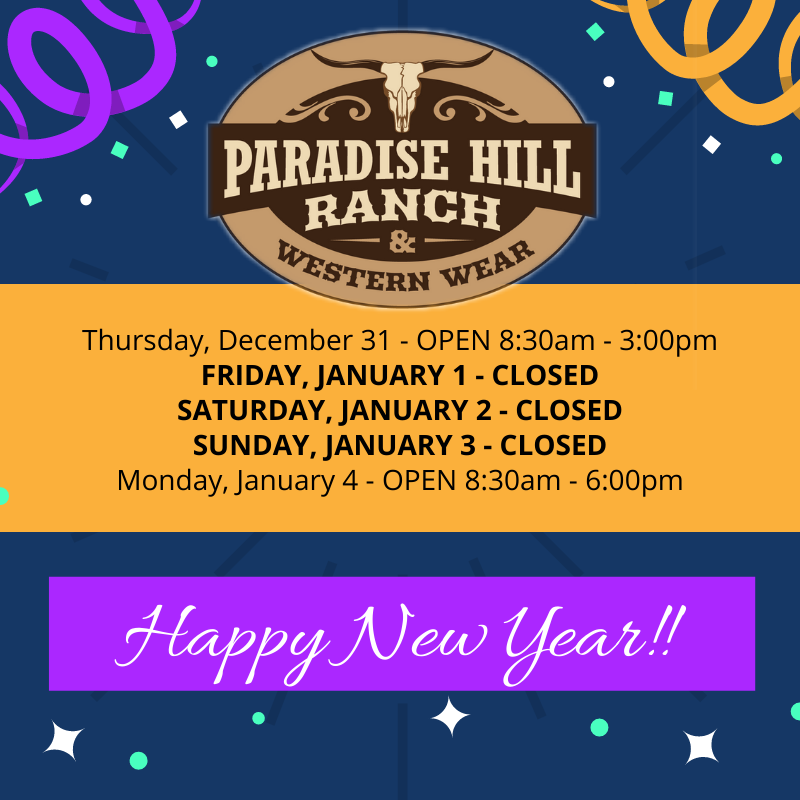 PARADISE HILL
RANCH
&
WESTERN WEAR

Thursday, December 31 - OPEN 8:30am - 3:00pm
FRIDAY, JANUARY 1 - CLOSED
SATURDAY, JANUARY 2 - CLOSED
SUNDAY, JANUARY 3 - CLOSED
Monday, January 4 - OPEN 8:30am - 6:00pm

Happy New Year!!